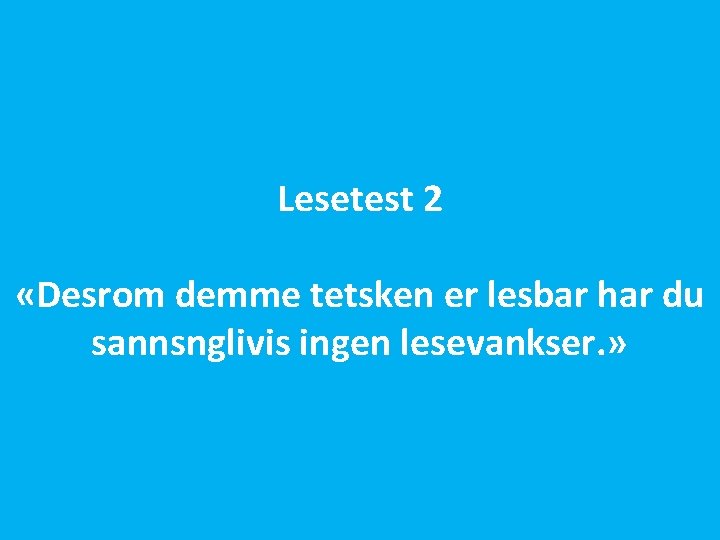 Lesetest 2

«Desrom demme tetsken er lesbar har du sannsnglivis ingen lesevankser.»